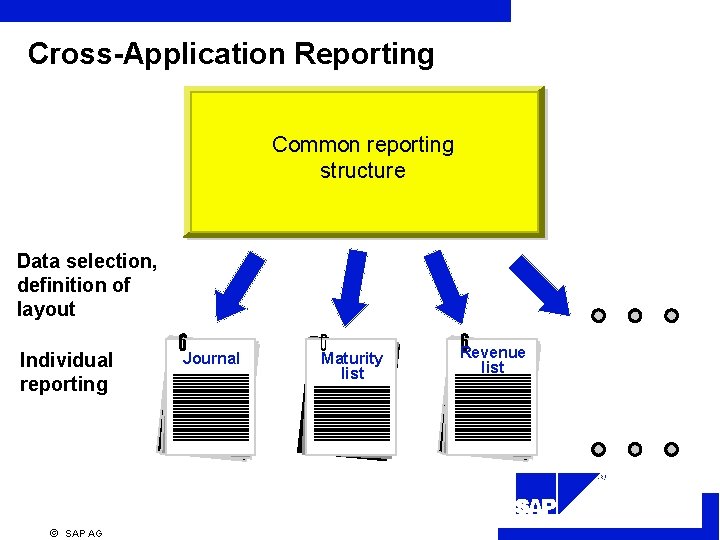 Cross-Application Reporting

Common reporting structure

Data selection, definition of layout

Individual reporting

Journal

Maturity list

Revenue list

SAP

© SAP AG